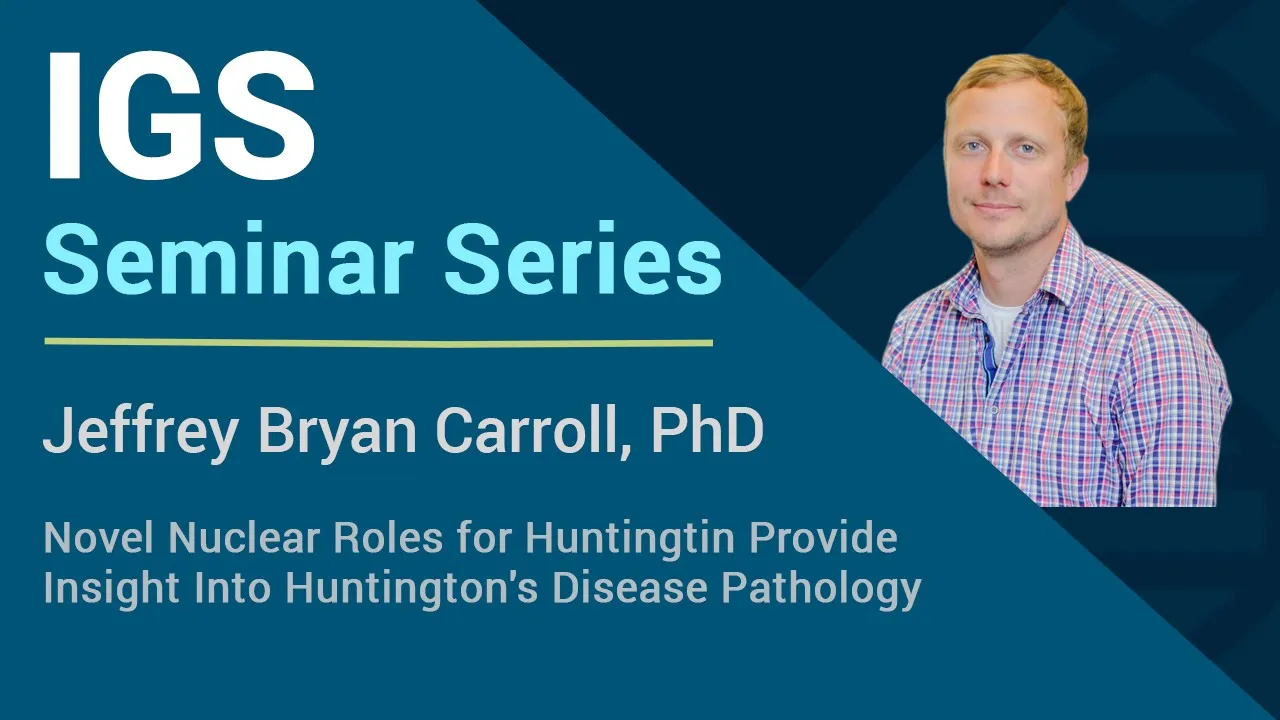 IGS
Seminar Series

Jeffrey Bryan Carroll, PhD

Novel Nuclear Roles for Huntingtin Provide Insight Into Huntington's Disease Pathology